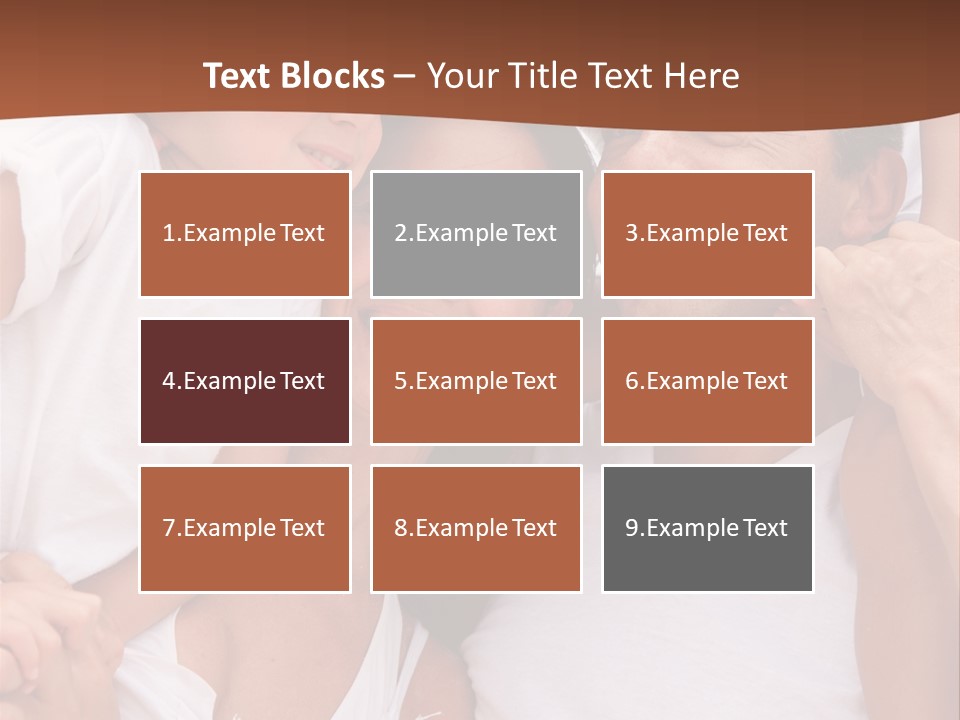 Text Blocks – Your Title Text Here

1.Example Text

2.Example Text

3.Example Text

4.Example Text

5.Example Text

6.Example Text

7.Example Text

8.Example Text

9.Example Text